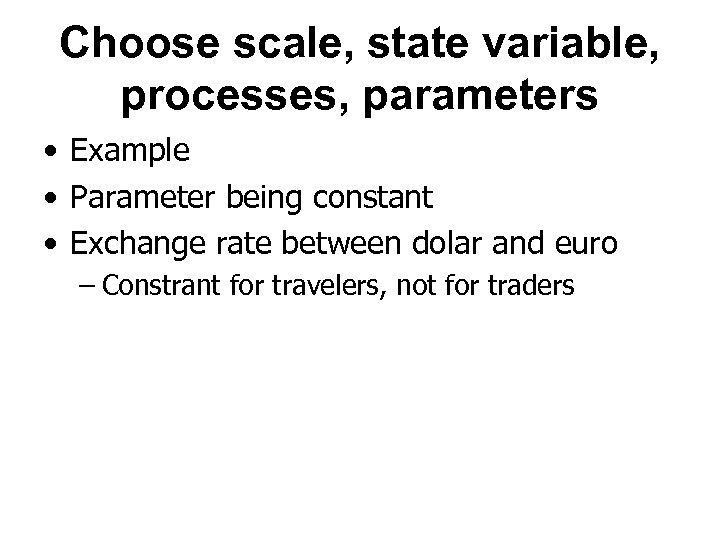 Choose scale, state variable, processes, parameters

• Example
• Parameter being constant
• Exchange rate between dolar and euro
– Constrant for travelers, not for traders